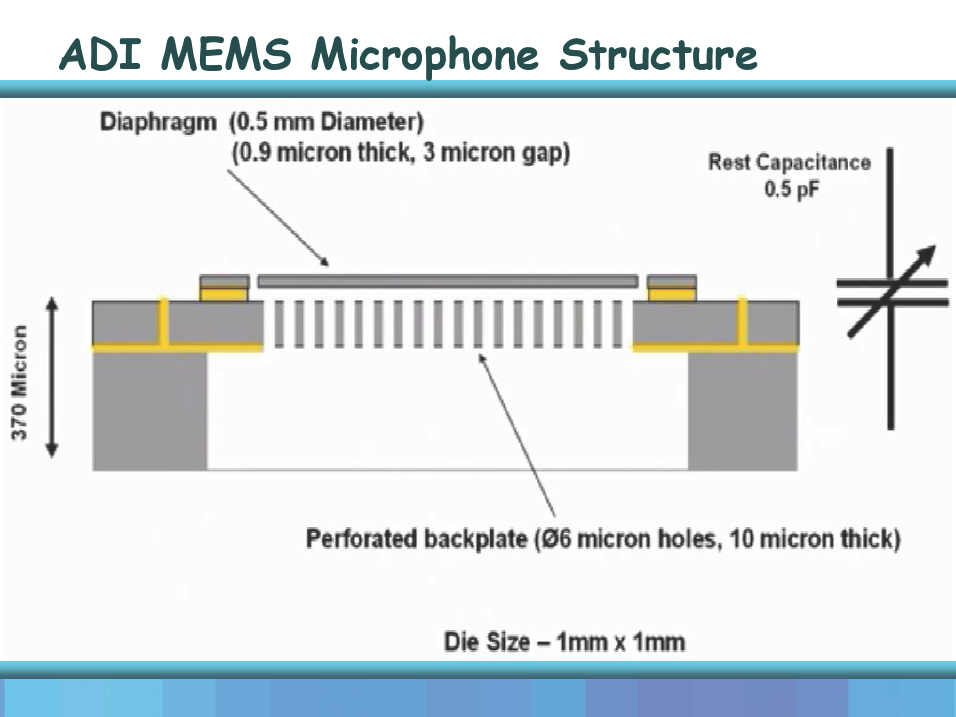 ADI MEMS Microphone Structure

Diaphragm (0.5 mm Diameter)
(0.9 micron thick, 3 micron gap)

Rest Capacitance
0.5 pF

370 Micron

Perforated backplate (Ø6 micron holes, 10 micron thick)

Die Size – 1mm x 1mm